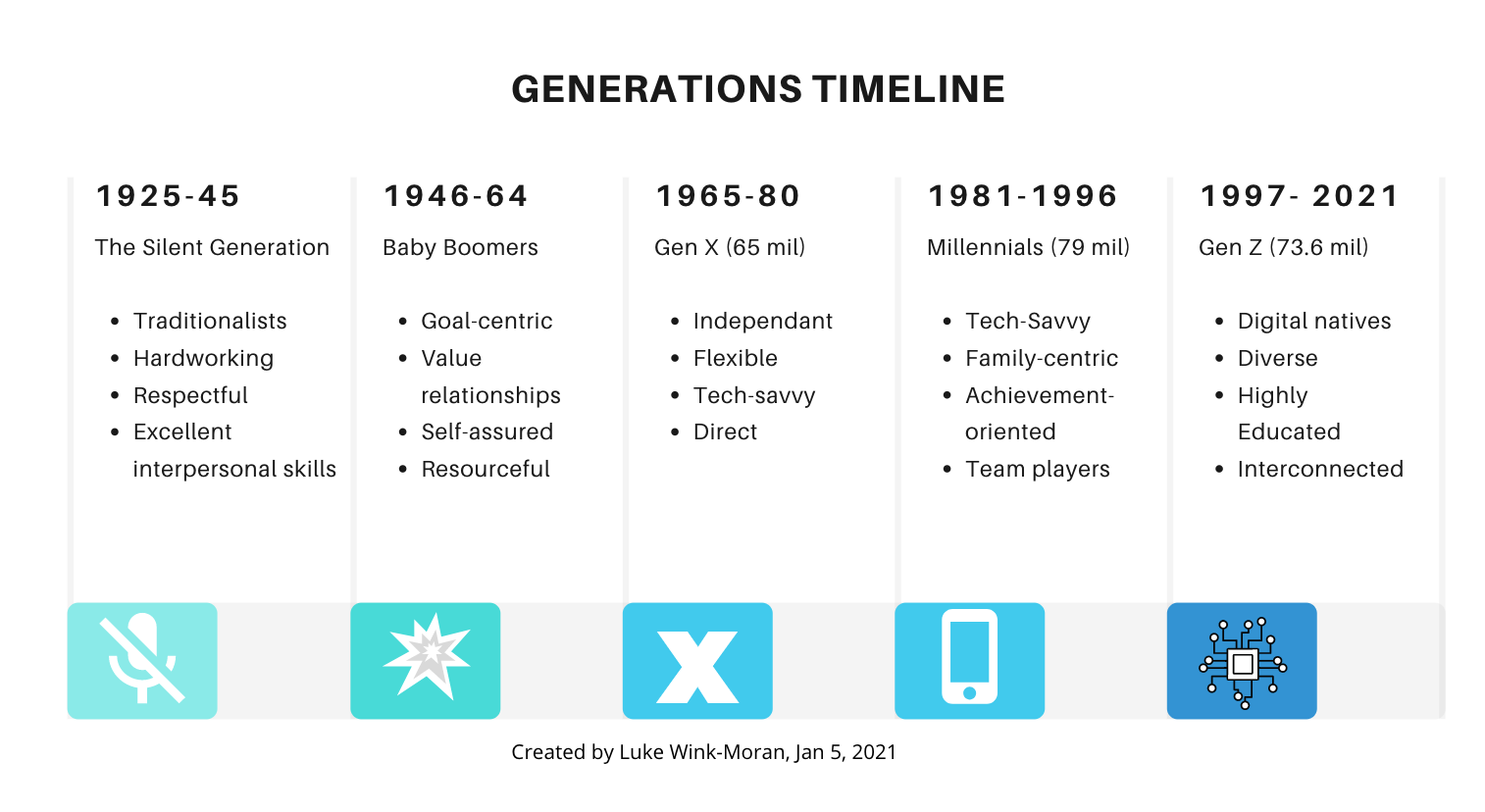 GENERATIONS TIMELINE

1925-45

The Silent Generation

- Traditionalists
- Hardworking
- Respectful
- Excellent interpersonal skills

1946-64

Baby Boomers

- Goal-centric
- Value relationships
- Self-assured
- Resourceful

1965-80

Gen X (65 mil)

- Independant
- Flexible
- Tech-savvy
- Direct

1981-1996

Millennials (79 mil)

- Tech-Savvy
- Family-centric
- Achievement-oriented
- Team players

1997- 2021

Gen Z (73.6 mil)

- Digital natives
- Diverse
- Highly Educated
- Interconnected

X

Created by Luke Wink-Moran, Jan 5, 2021